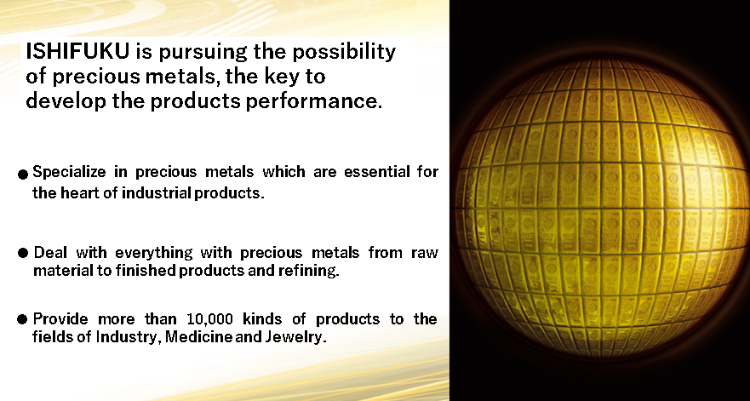 ISHIFUKU is pursuing the possibility of precious metals, the key to develop the products performance.

● Specialize in precious metals which are essential for the heart of industrial products.

● Deal with everything with precious metals from raw material to finished products and refining.

● Provide more than 10,000 kinds of products to the fields of Industry, Medicine and Jewelry.